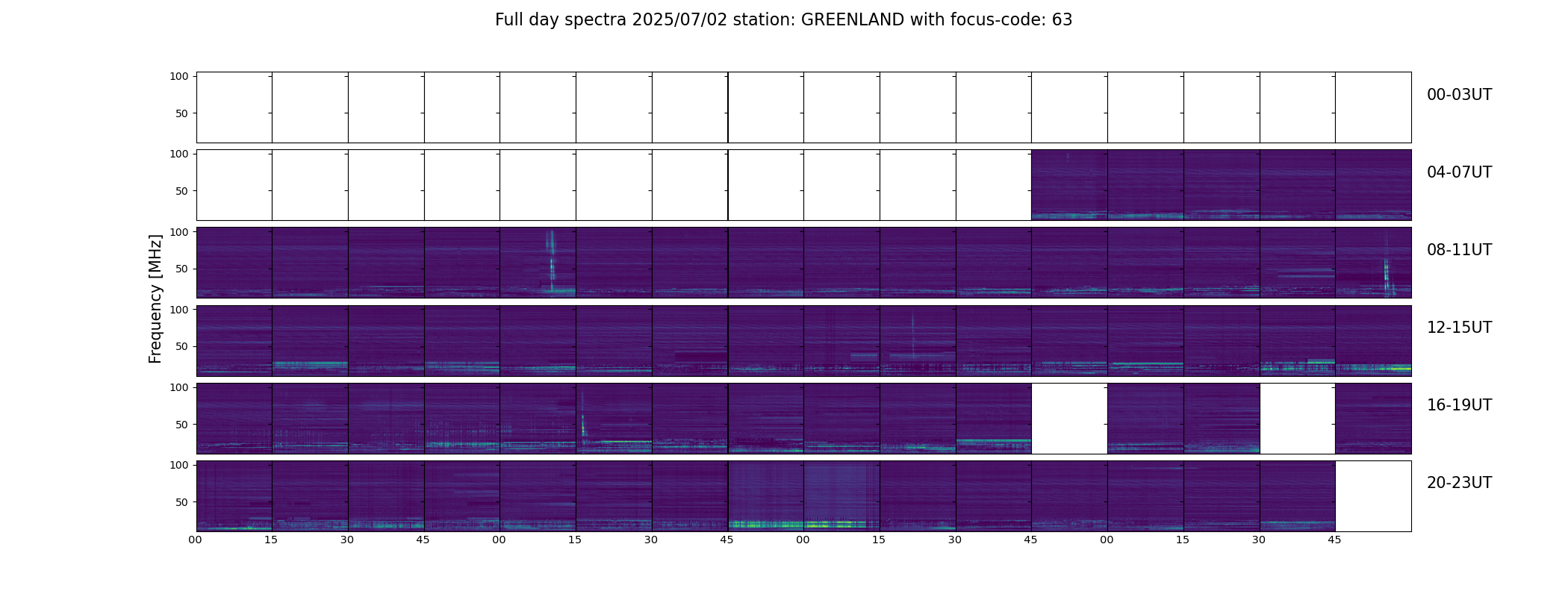 Full day spectra 2025/07/02 station: GREENLAND with focus-code: 63

Frequency [MHz]

100
50
00-03UT

100
50
04-07UT

100
50
08-11UT

100
50
12-15UT

100
50
16-19UT

100
50
20-23UT

00 15 30 45 00 15 30 45 00 15 30 45 00 15 30 45